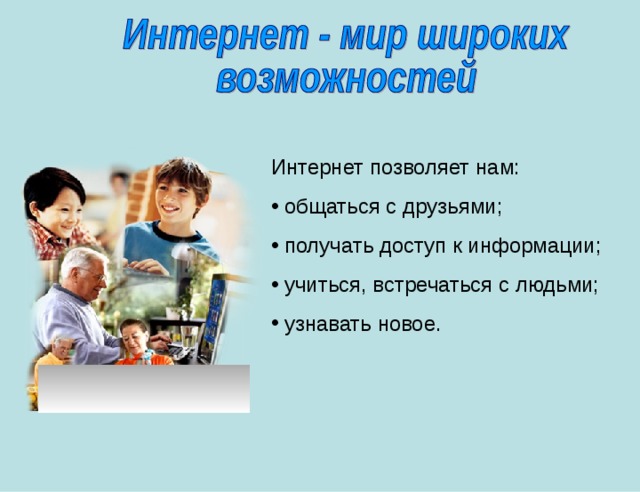 Интернет - мир широких возможностей

Интернет позволяет нам:

• общаться с друзьями;

• получать доступ к информации;

• учиться, встречаться с людьми;

• узнавать новое.